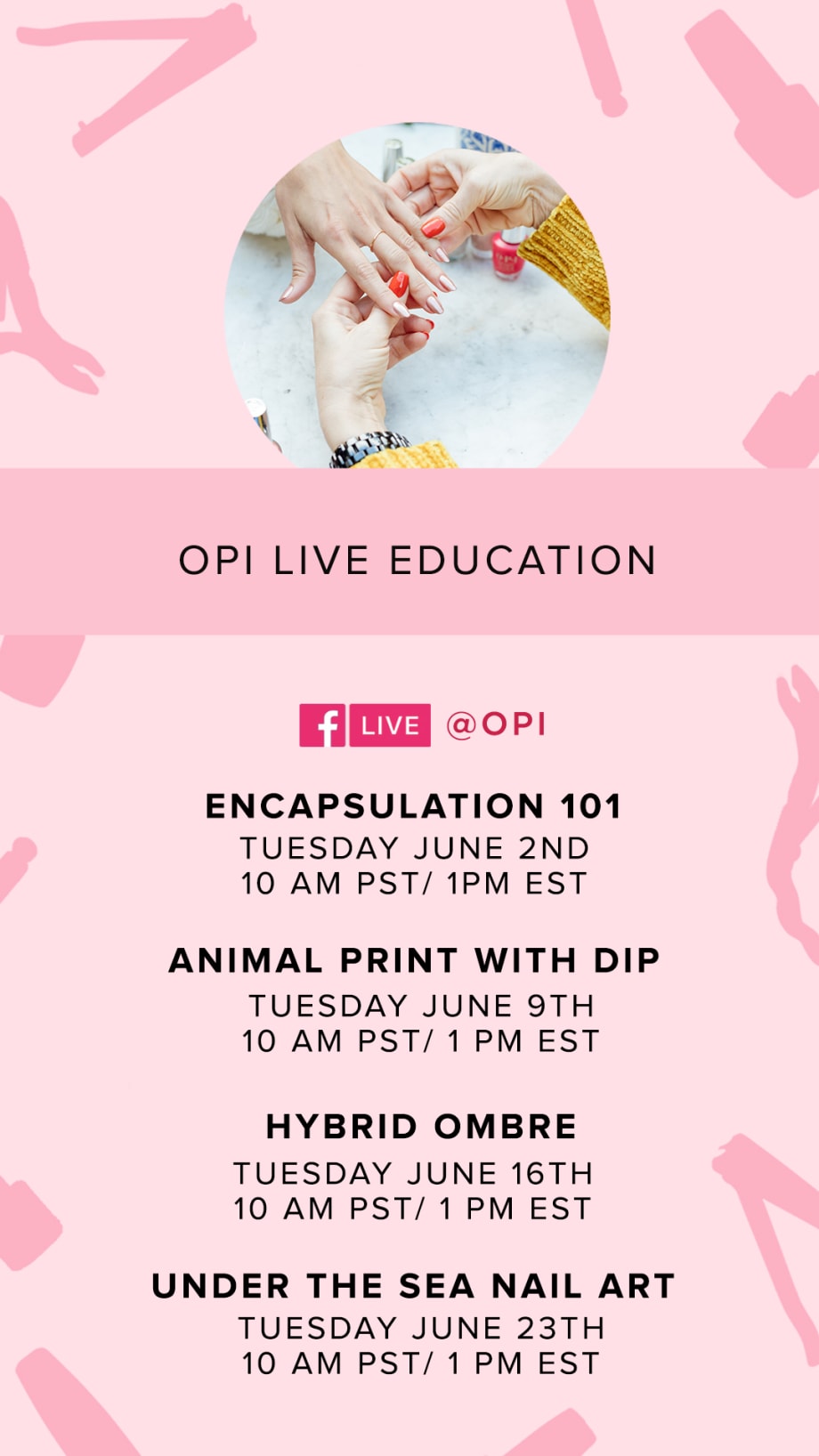 OPI LIVE EDUCATION

f LIVE @OPI

ENCAPSULATION 101
TUESDAY JUNE 2ND
10 AM PST/ 1PM EST

ANIMAL PRINT WITH DIP
TUESDAY JUNE 9TH
10 AM PST/ 1 PM EST

HYBRID OMBRE
TUESDAY JUNE 16TH
10 AM PST/ 1 PM EST

UNDER THE SEA NAIL ART
TUESDAY JUNE 23TH
10 AM PST/ 1 PM EST